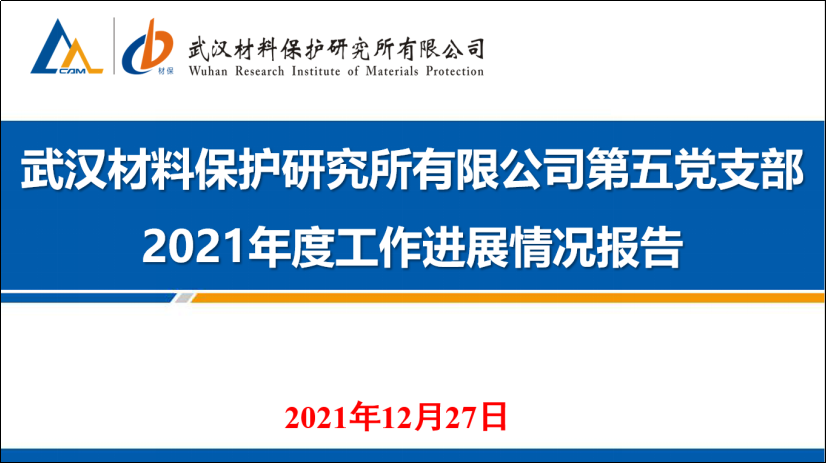 CAM

材保

武汉材料保护研究所有限公司
Wuhan Research Institute of Materials Protection

武汉材料保护研究所有限公司第五党支部
2021年度工作进展情况报告

2021年12月27日